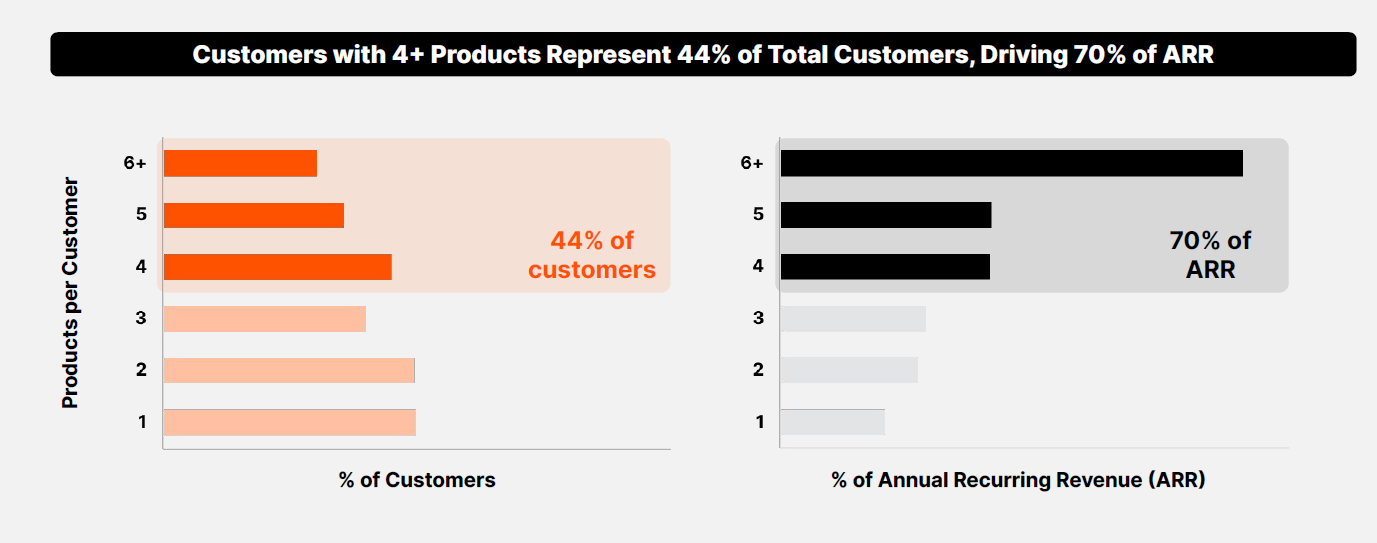 Customers with 4+ Products Represent 44% of Total Customers, Driving 70% of ARR

Products per Customer

6+
5
4
3
2
1

44% of customers

% of Customers

6+
5
4
3
2
1

70% of ARR

% of Annual Recurring Revenue (ARR)